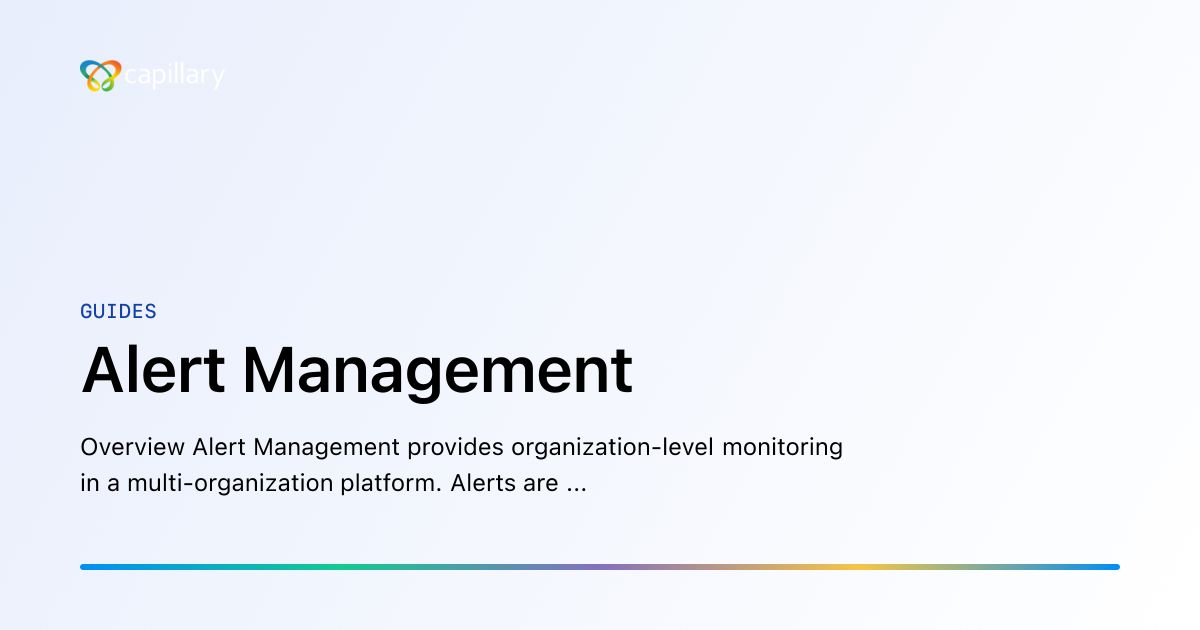 capillary

GUIDES

Alert Management

Overview Alert Management provides organization-level monitoring in a multi-organization platform. Alerts are ...